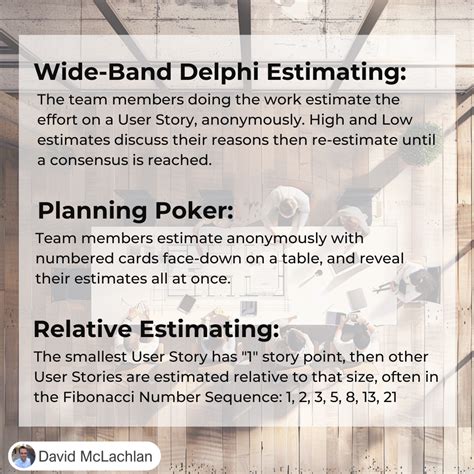 Wide-Band Delphi Estimating:

The team members doing the work estimate the effort on a User Story, anonymously. High and Low estimates discuss their reasons then re-estimate until a consensus is reached.

Planning Poker:

Team members estimate anonymously with numbered cards face-down on a table, and reveal their estimates all at once.

Relative Estimating:

The smallest User Story has "1" story point, then other User Stories are estimated relative to that size, often in the Fibonacci Number Sequence: 1, 2, 3, 5, 8, 13, 21

David McLachlan